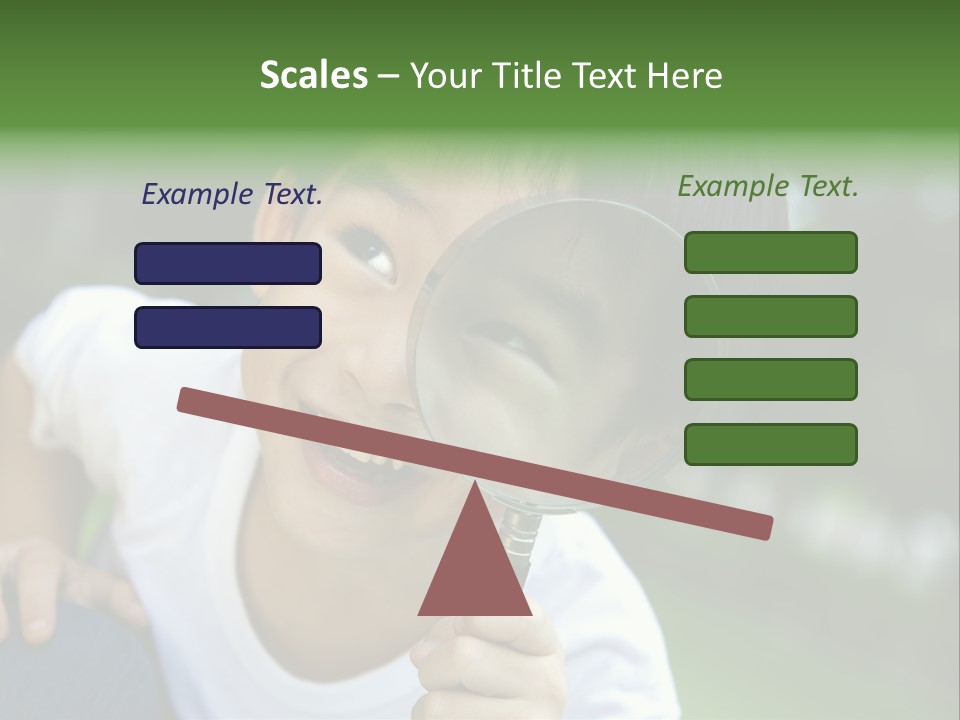 Scales – Your Title Text Here

Example Text.

Example Text.